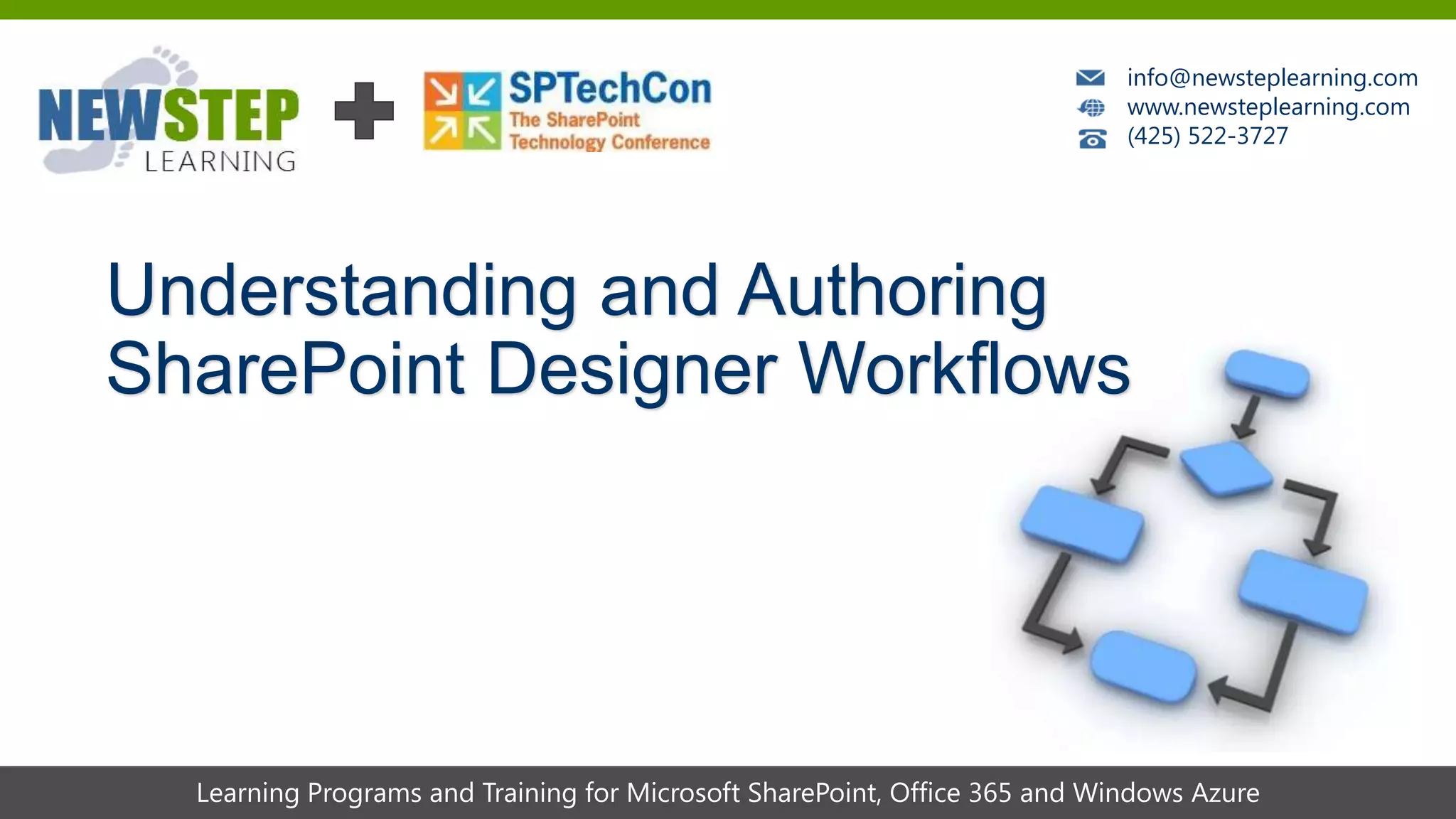 NEWSTEP LEARNING

SPTechCon
The SharePoint Technology Conference

info@newsteplearning.com
www.newsteplearning.com
(425) 522-3727

Understanding and Authoring SharePoint Designer Workflows

Learning Programs and Training for Microsoft SharePoint, Office 365 and Windows Azure